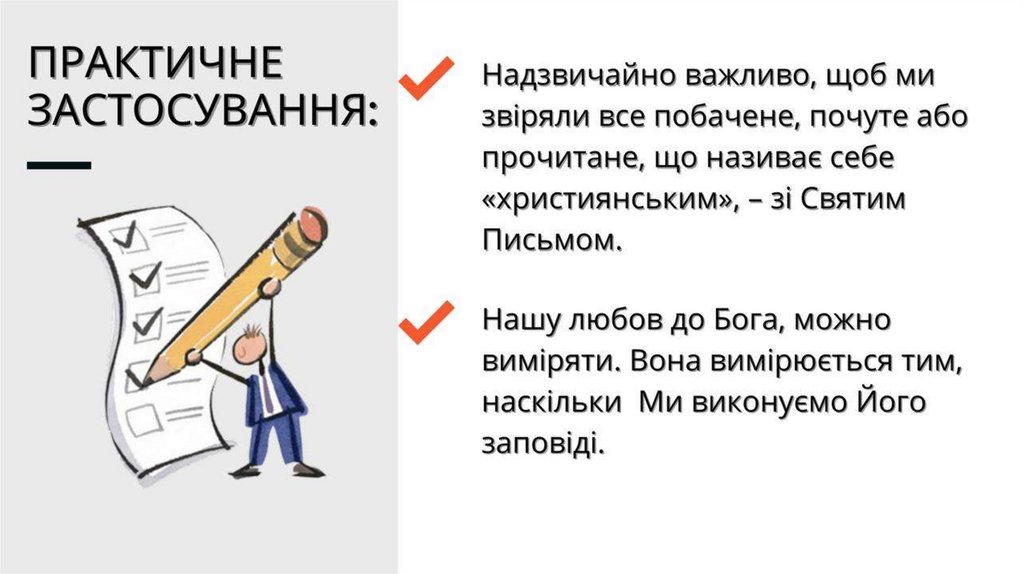 ПРАКТИЧНЕ ЗАСТОСУВАННЯ:

Надзвичайно важливо, щоб ми звіряли все побачене, почуте або прочитане, що називає себе «християнським», – зі Святим Письмом.

Нашу любов до Бога, можно виміряти. Вона вимірюється тим, наскільки Ми виконуємо Його заповіді.